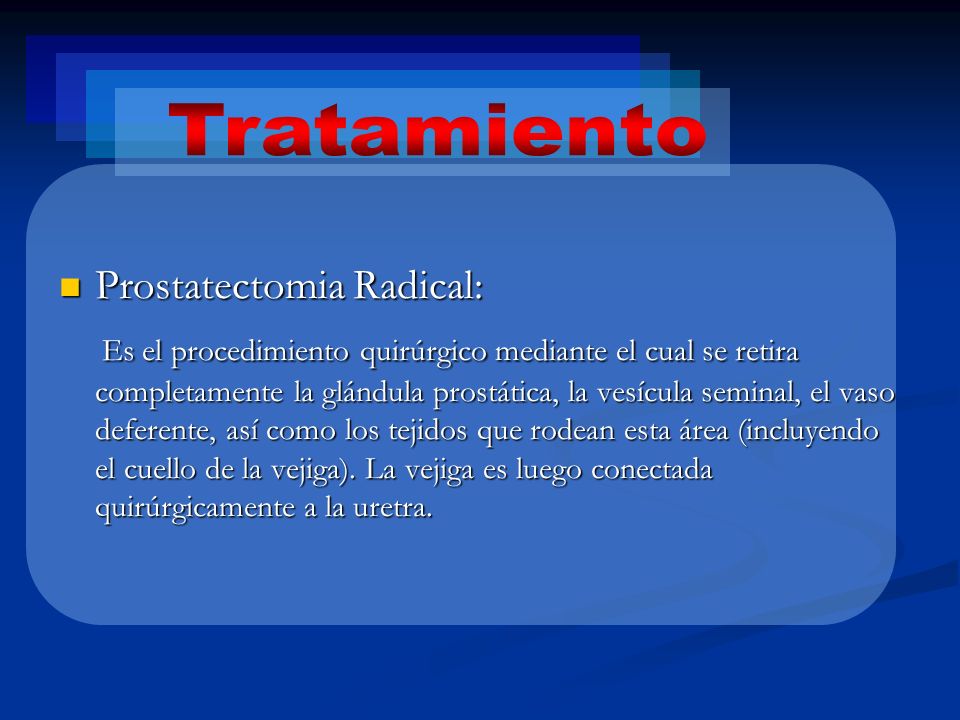 Tratamiento

Prostatectomia Radical:

Es el procedimiento quirúrgico mediante el cual se retira completamente la glándula prostática, la vesícula seminal, el vaso deferente, así como los tejidos que rodean esta área (incluyendo el cuello de la vejiga). La vejiga es luego conectada quirúrgicamente a la uretra.